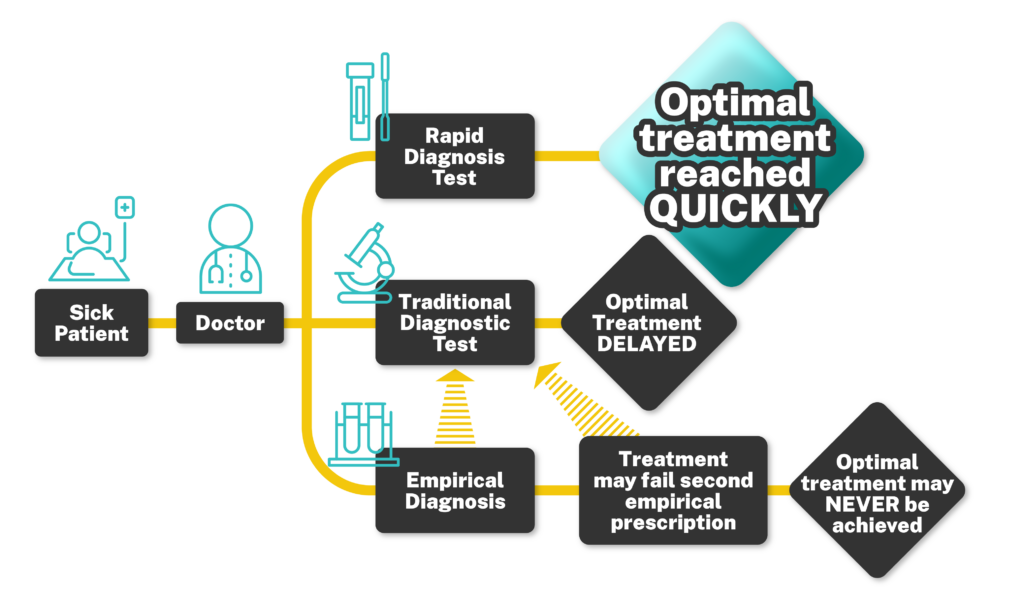 Sick Patient

Doctor

Rapid Diagnosis Test

Optimal treatment reached QUICKLY

Traditional Diagnostic Test

Optimal Treatment DELAYED

Empirical Diagnosis

Treatment may fail second empirical prescription

Optimal treatment may NEVER be achieved